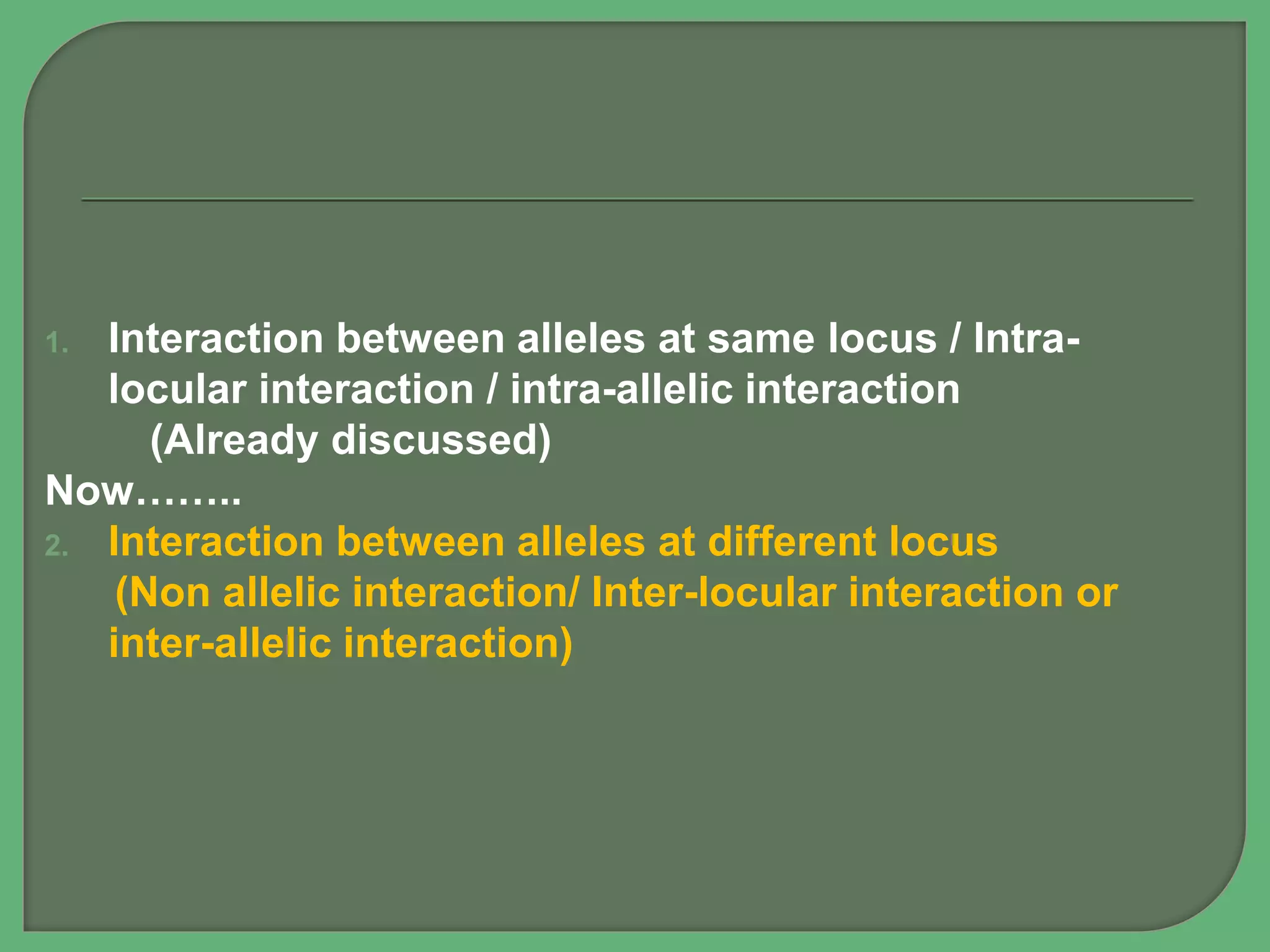 1. Interaction between alleles at same locus / Intra-locular interaction / intra-allelic interaction (Already discussed)

Now……..

2. Interaction between alleles at different locus (Non allelic interaction/ Inter-locular interaction or inter-allelic interaction)